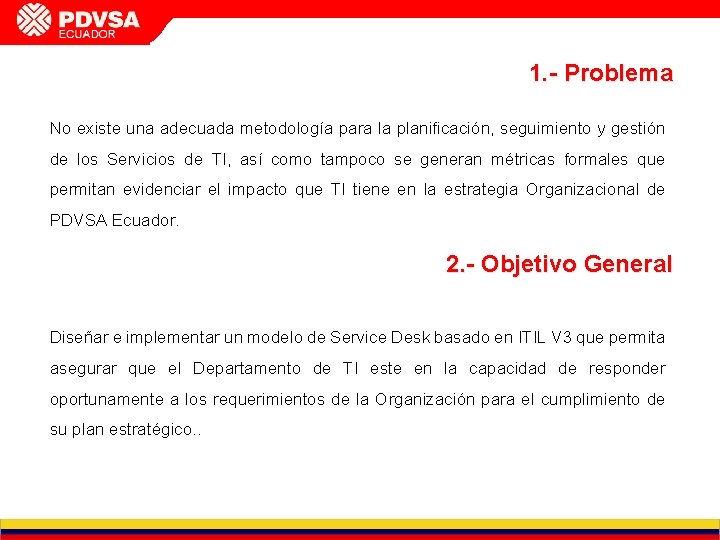 PDVSA
ECUADOR

1.- Problema

No existe una adecuada metodología para la planificación, seguimiento y gestión de los Servicios de TI, así como tampoco se generan métricas formales que permitan evidenciar el impacto que TI tiene en la estrategia Organizacional de PDVSA Ecuador.

2.- Objetivo General

Diseñar e implementar un modelo de Service Desk basado en ITIL V3 que permita asegurar que el Departamento de TI este en la capacidad de responder oportunamente a los requerimientos de la Organización para el cumplimiento de su plan estratégico..